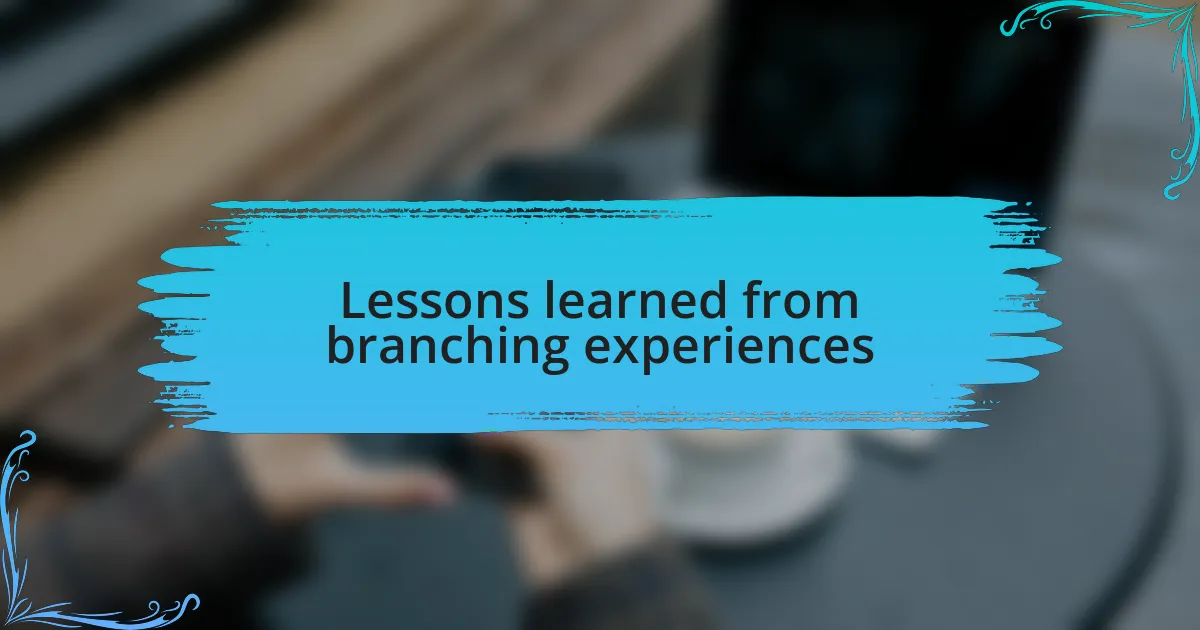 Lessons learned from branching experiences